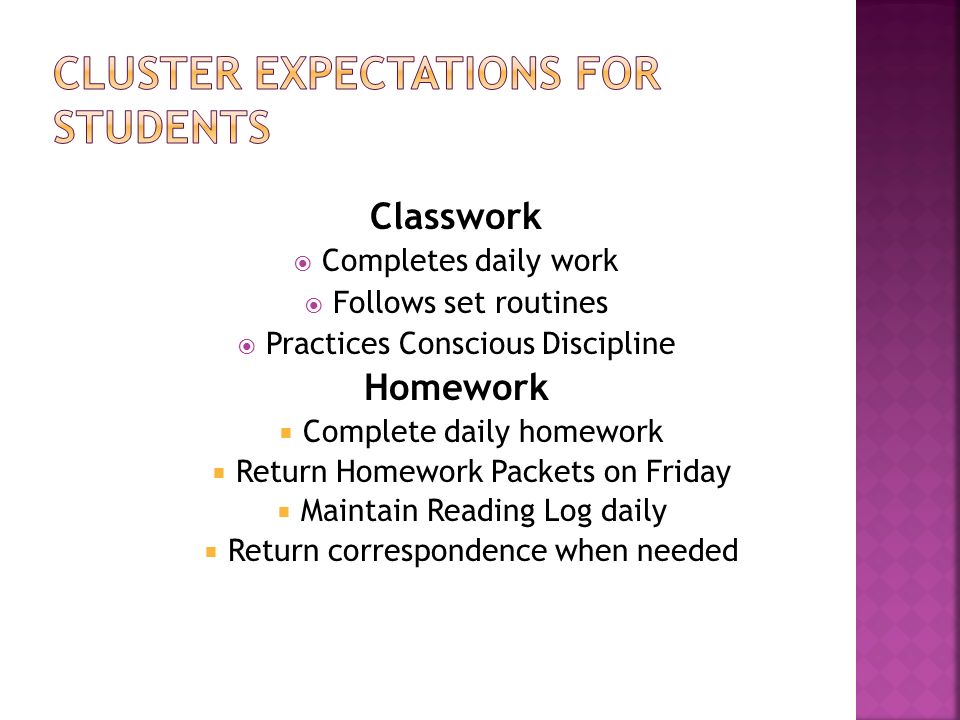 CLUSTER EXPECTATIONS FOR STUDENTS

Classwork
Completes daily work
Follows set routines
Practices Conscious Discipline
Homework
Complete daily homework
Return Homework Packets on Friday
Maintain Reading Log daily
Return correspondence when needed